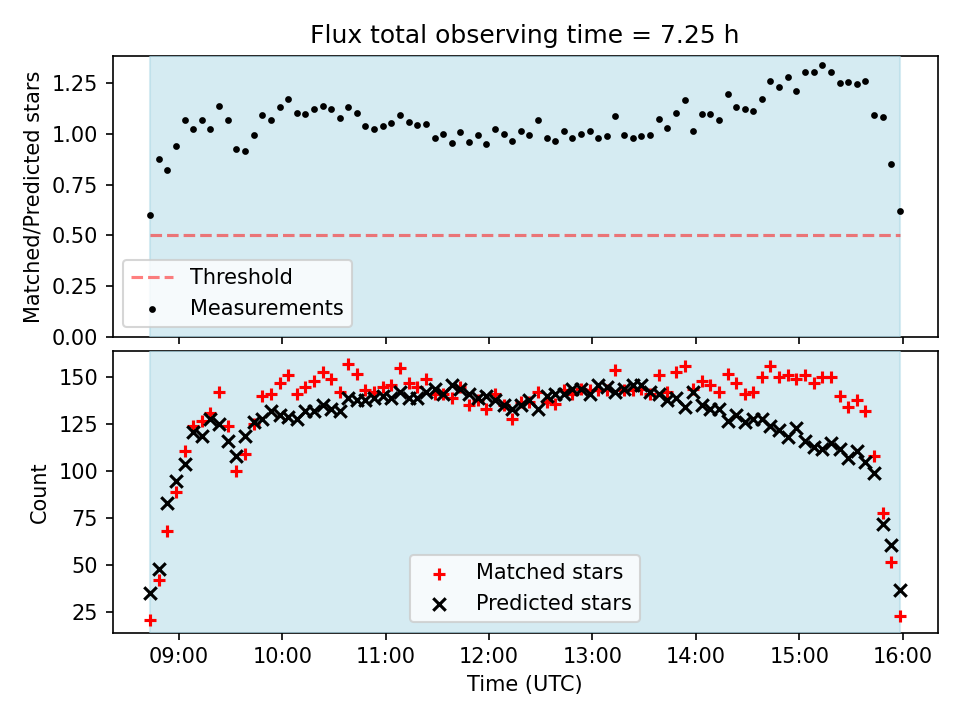 Flux total observing time = 7.25 h

Matched/Predicted stars

1.25
1.00
0.75
0.50
0.25
0.00

Threshold
Measurements

Count

150
125
100
75
50
25

Matched stars
Predicted stars

09:00 10:00 11:00 12:00 13:00 14:00 15:00 16:00

Time (UTC)